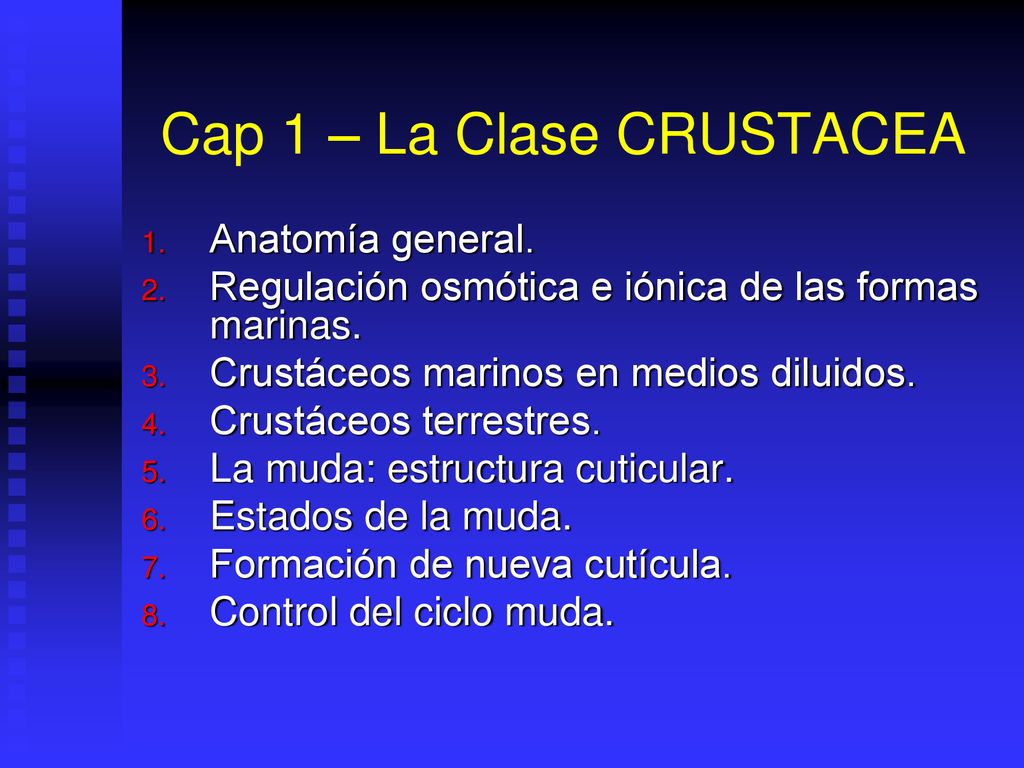 Cap 1 – La Clase CRUSTACEA

1. Anatomía general.
2. Regulación osmótica e iónica de las formas marinas.
3. Crustáceos marinos en medios diluidos.
4. Crustáceos terrestres.
5. La muda: estructura cuticular.
6. Estados de la muda.
7. Formación de nueva cutícula.
8. Control del ciclo muda.